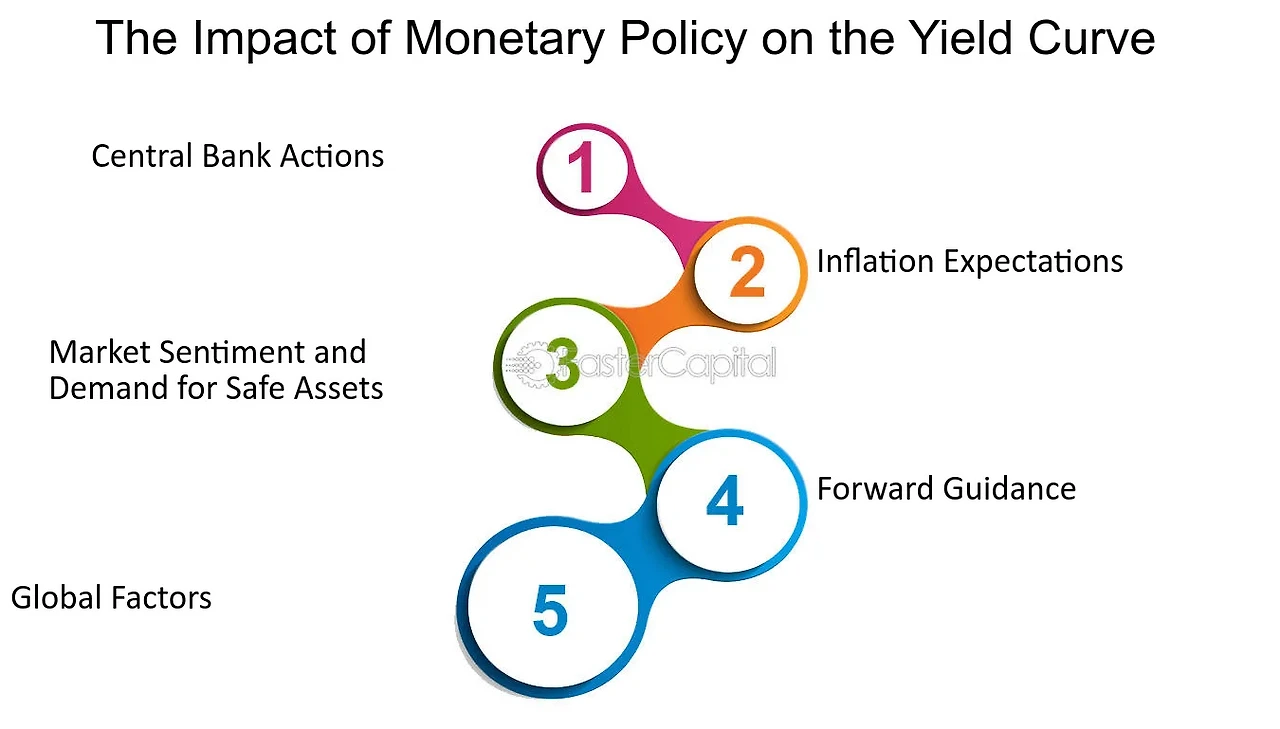 The Impact of Monetary Policy on the Yield Curve

Central Bank Actions

1

2

Inflation Expectations

Market Sentiment and Demand for Safe Assets

3

FasterCapital

4

Forward Guidance

Global Factors

5